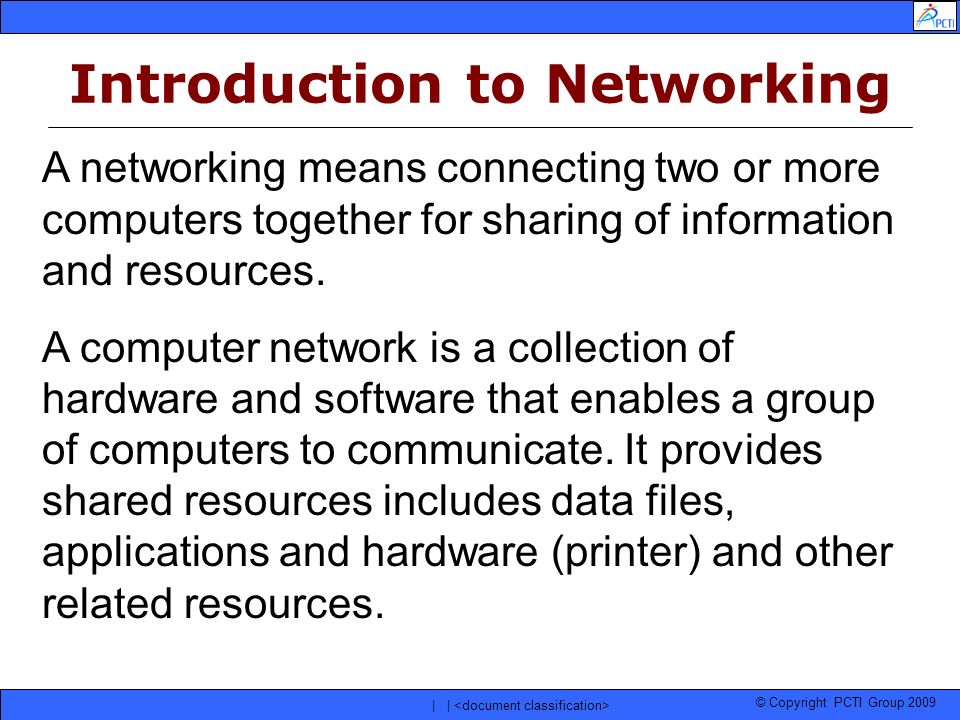 PCTI

Introduction to Networking

A networking means connecting two or more computers together for sharing of information and resources.

A computer network is a collection of hardware and software that enables a group of computers to communicate. It provides shared resources includes data files, applications and hardware (printer) and other related resources.

| | <document classification>

© Copyright PCTI Group 2009